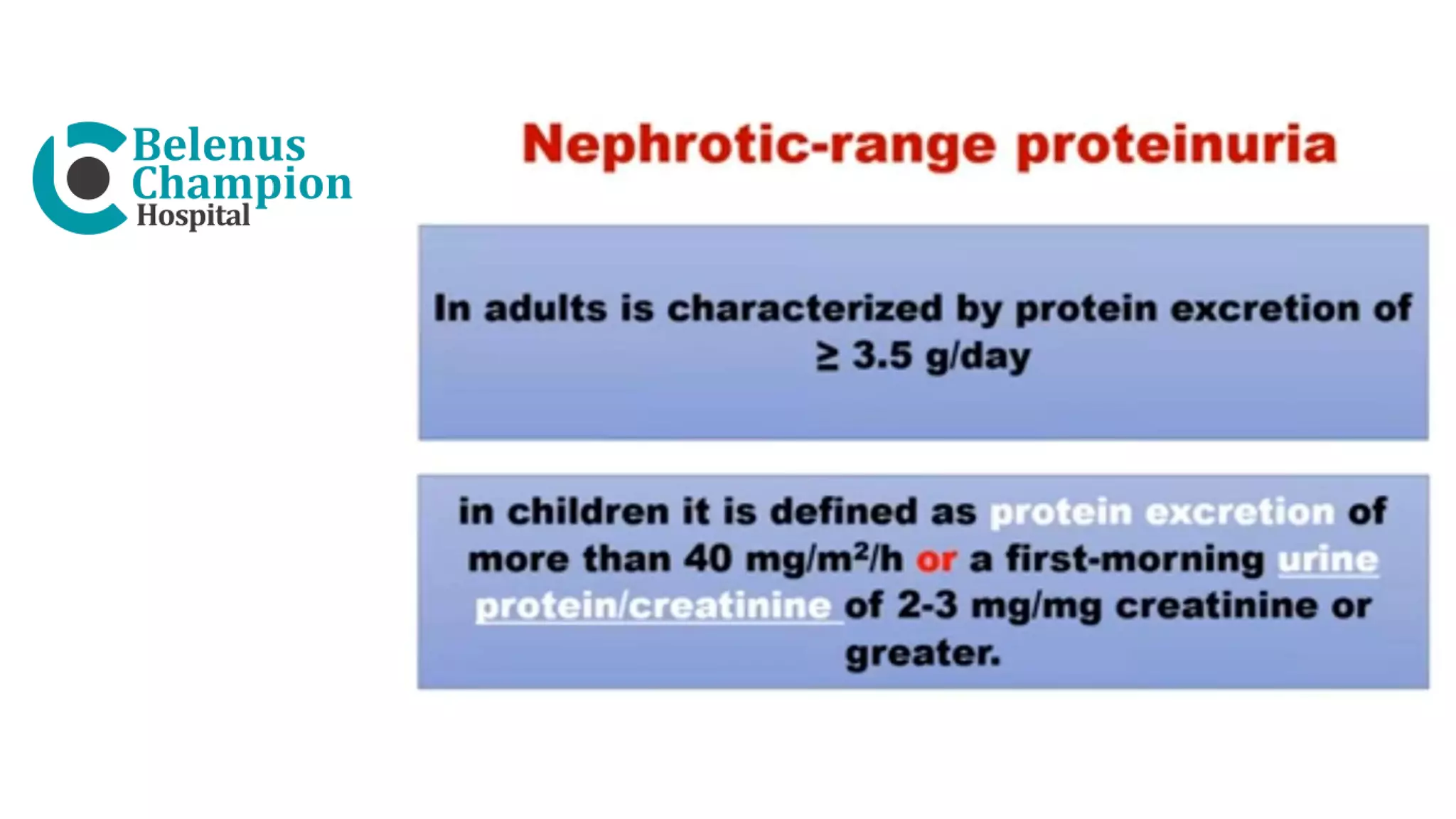 Belenus Champion Hospital

Nephrotic-range proteinuria

In adults is characterized by protein excretion of $\geq$ 3.5 g/day

in children it is defined as protein excretion of more than 40 mg/m$^2$/h or a first-morning urine protein/creatinine of 2-3 mg/mg creatinine or greater.